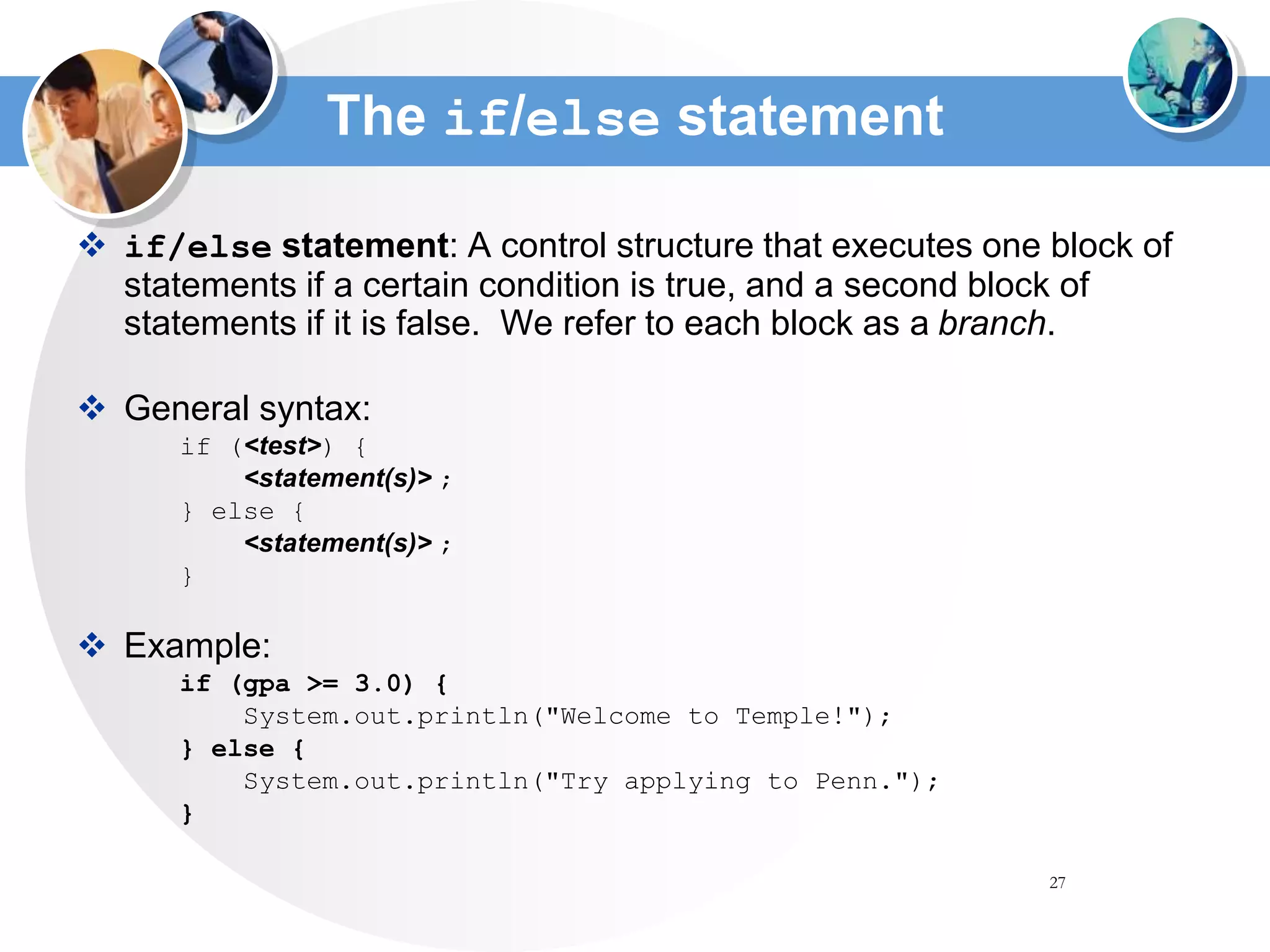 The if/else statement

❖ if/else statement: A control structure that executes one block of statements if a certain condition is true, and a second block of statements if it is false.  We refer to each block as a branch.

❖ General syntax:
if (<test>) {
    <statement(s)> ;
} else {
    <statement(s)> ;
}

❖ Example:
if (gpa >= 3.0) {
    System.out.println("Welcome to Temple!");
} else {
    System.out.println("Try applying to Penn.");
}

27